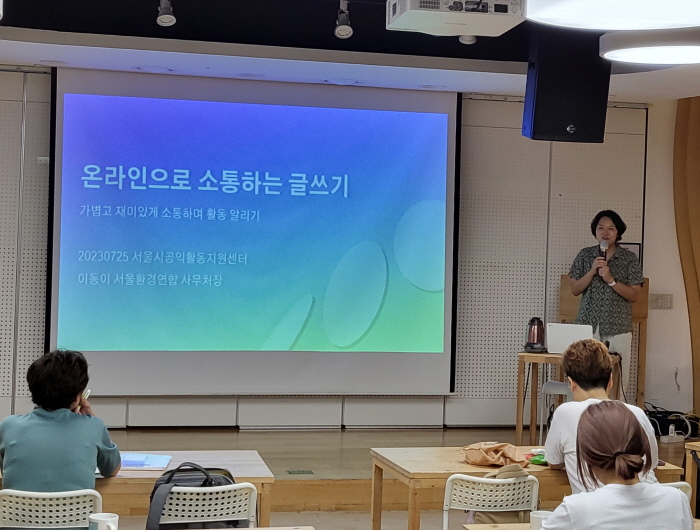 온라인으로 소통하는 글쓰기

가볍고 재미있게 소통하며 활동 알리기

20230725 서울시공익활동지원센터
이동이 서울환경연합 사무처장